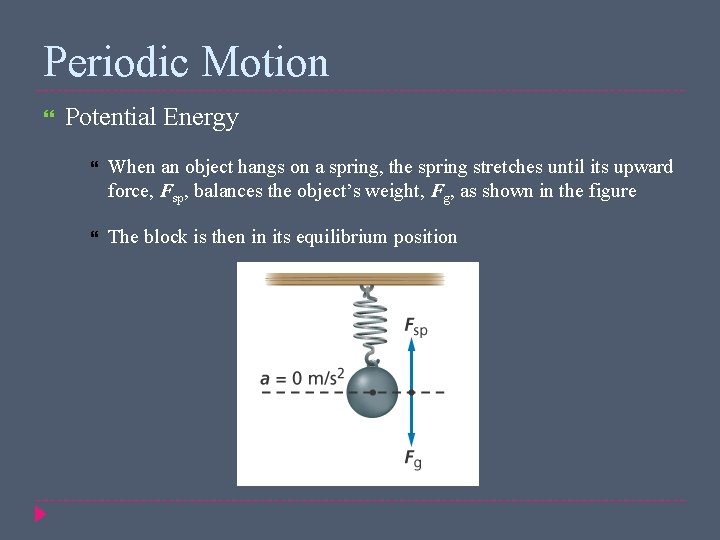 Periodic Motion

Potential Energy

When an object hangs on a spring, the spring stretches until its upward force, $F_{sp}$, balances the object's weight, $F_g$, as shown in the figure

The block is then in its equilibrium position

$F_{sp}$

$a = 0$ m/s$^2$

$F_g$